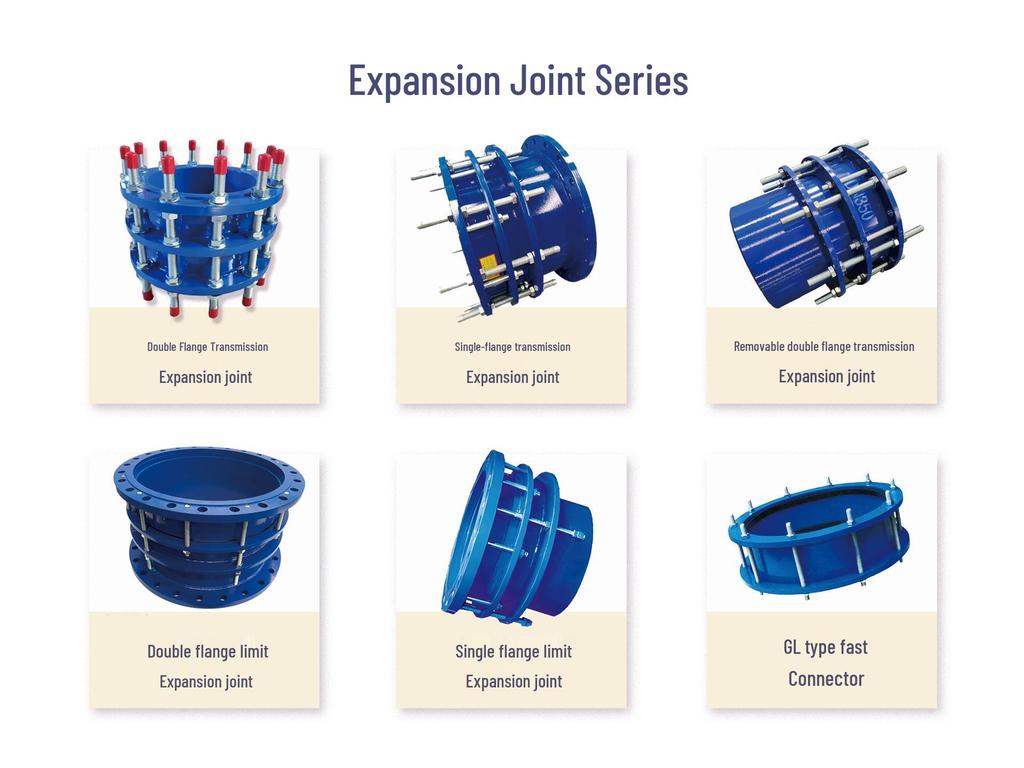 Expansion Joint Series

Double Flange Transmission

Expansion joint

Single-flange transmission

Expansion joint

1350

Removable double flange transmission

Expansion joint

Double flange limit

Expansion joint

Single flange limit

Expansion joint

GL type fast

Connector